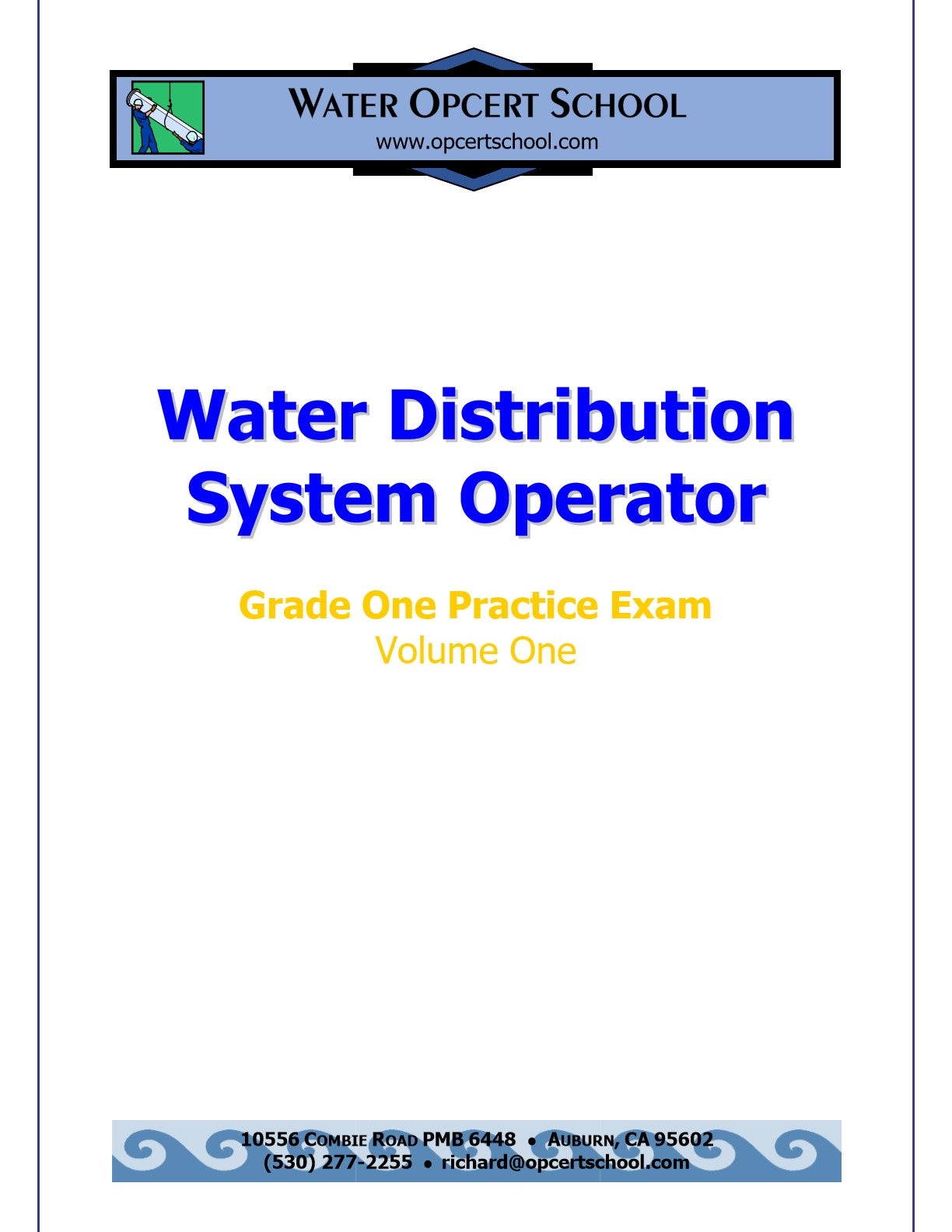 WATER OPCERT SCHOOL
www.opcertschool.com

Water Distribution System Operator

Grade One Practice Exam
Volume One

10556 COMBIE ROAD PMB 6448 • AUBURN, CA 95602
(530) 277-2255 • richard@opcertschool.com